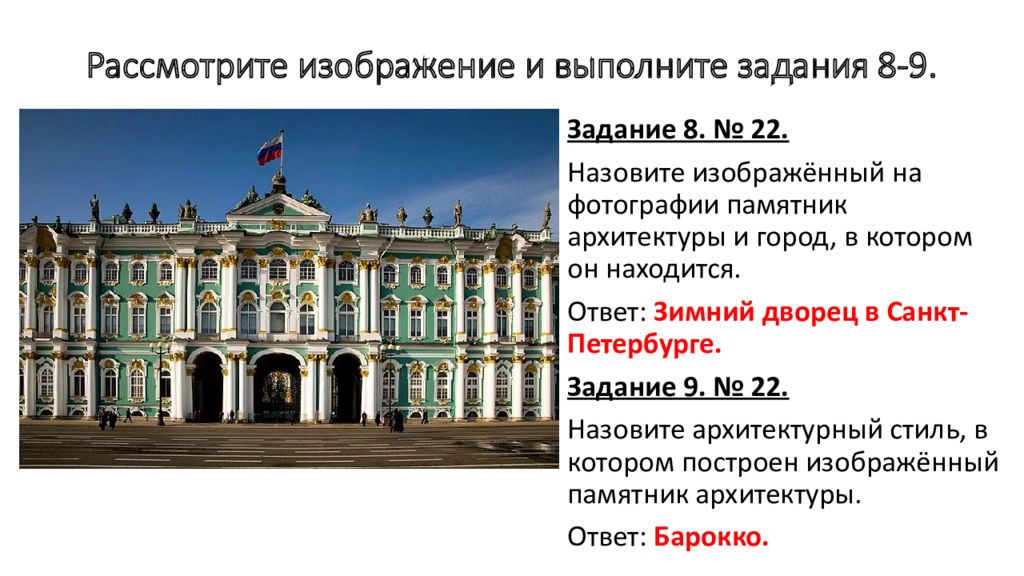 Рассмотрите изображение и выполните задания 8-9.

Задание 8. № 22.

Назовите изображённый на фотографии памятник архитектуры и город, в котором он находится.

Ответ: Зимний дворец в Санкт-Петербурге.

Задание 9. № 22.

Назовите архитектурный стиль, в котором построен изображённый памятник архитектуры.

Ответ: Барокко.